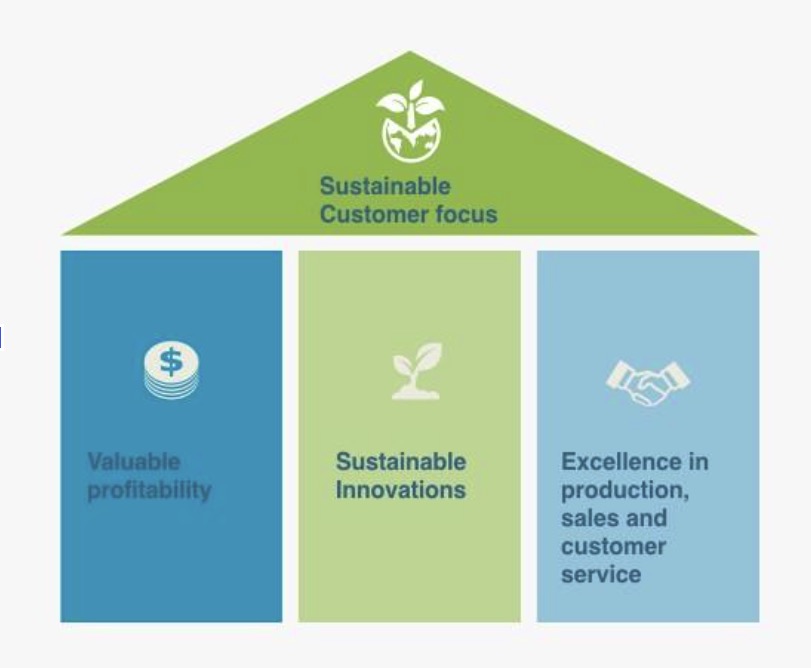 Sustainable Customer focus

$

Valuable profitability

Sustainable Innovations

Excellence in production, sales and customer service